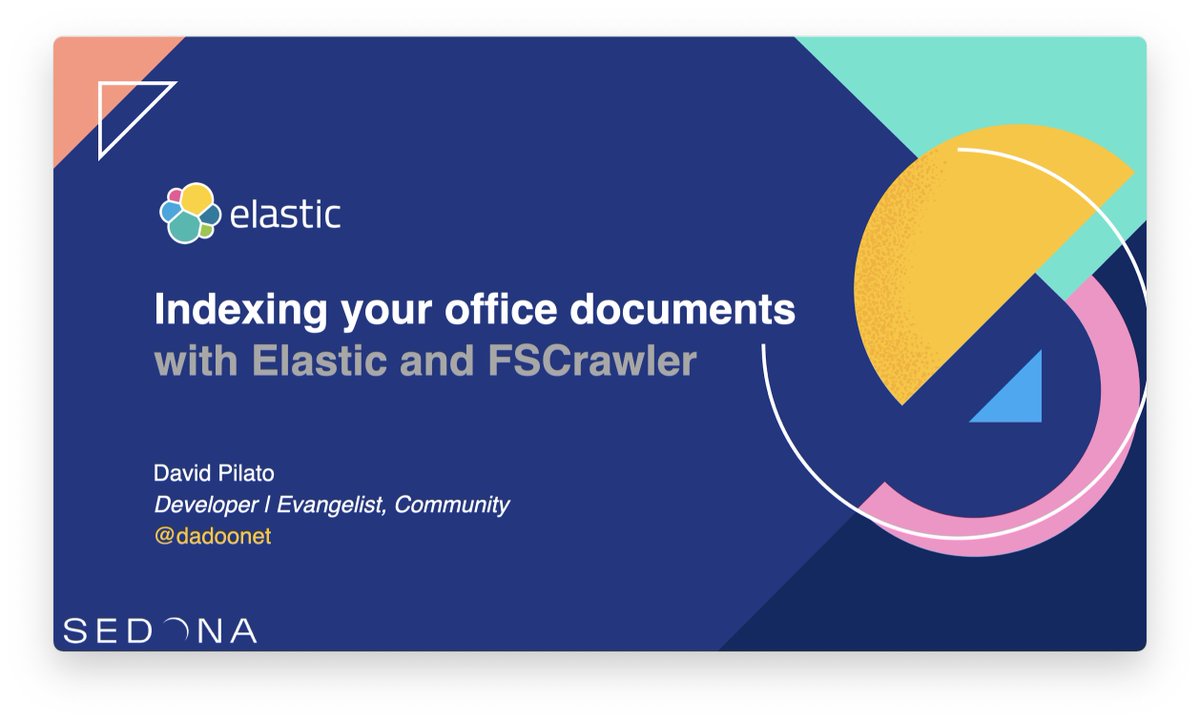 elastic

Indexing your office documents
with Elastic and FSCrawler

David Pilato
Developer | Evangelist, Community
@dadoonet

SEDONA